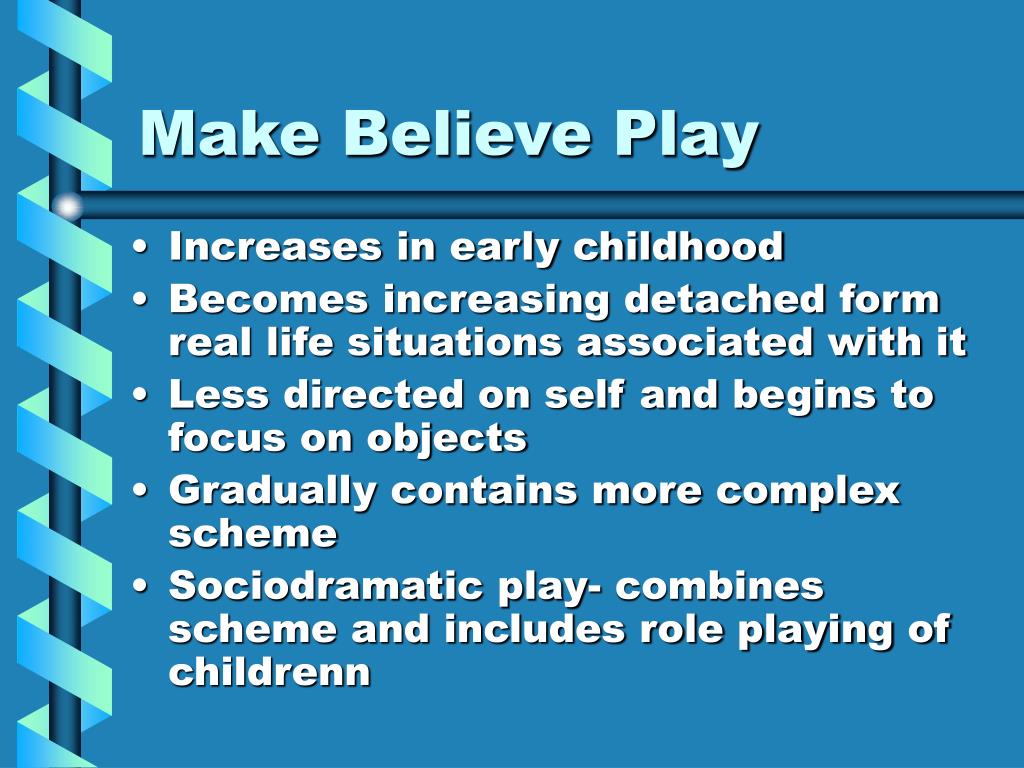 Make Believe Play

• Increases in early childhood
• Becomes increasing detached form real life situations associated with it
• Less directed on self and begins to focus on objects
• Gradually contains more complex scheme
• Sociodramatic play- combines scheme and includes role playing of childrenn